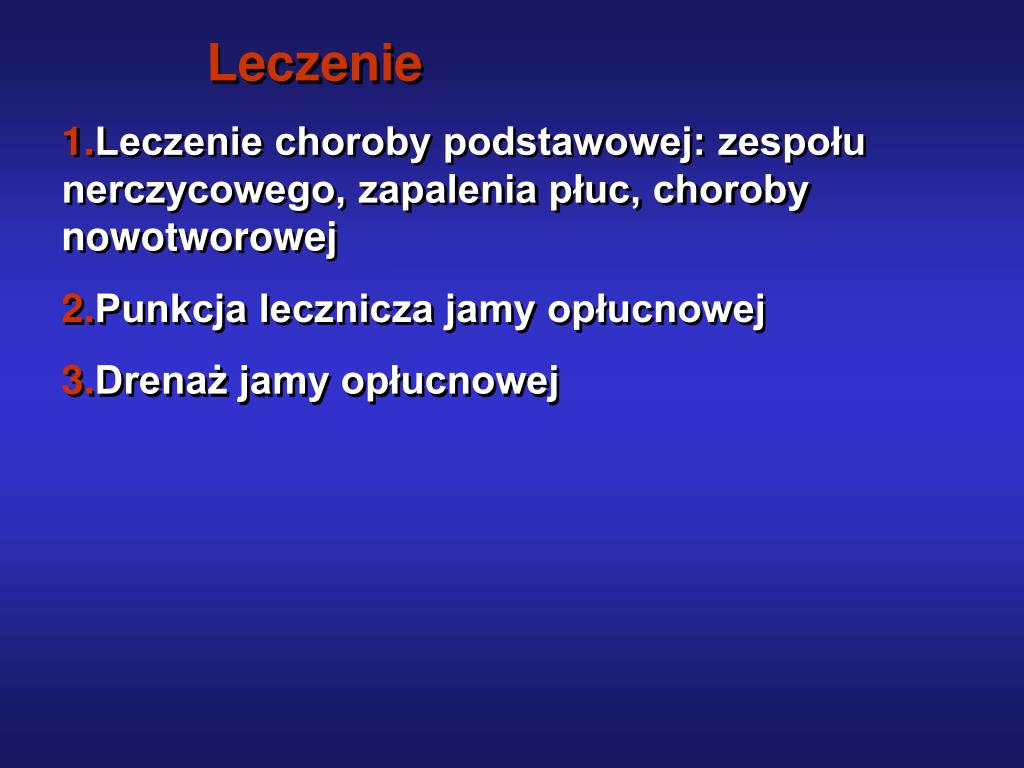 Leczenie

1.Leczenie choroby podstawowej: zespołu nerczycowego, zapalenia płuc, choroby nowotworowej

2.Punkcja lecznicza jamy opłucnowej

3.Drenaż jamy opłucnowej